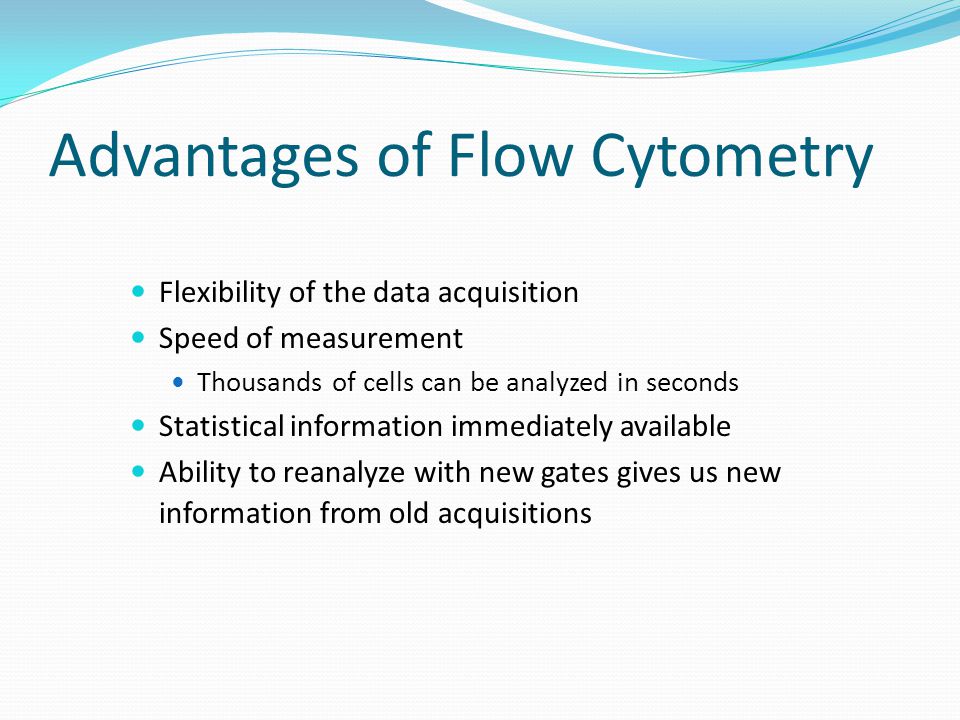 Advantages of Flow Cytometry

- Flexibility of the data acquisition
- Speed of measurement
  - Thousands of cells can be analyzed in seconds
- Statistical information immediately available
- Ability to reanalyze with new gates gives us new information from old acquisitions